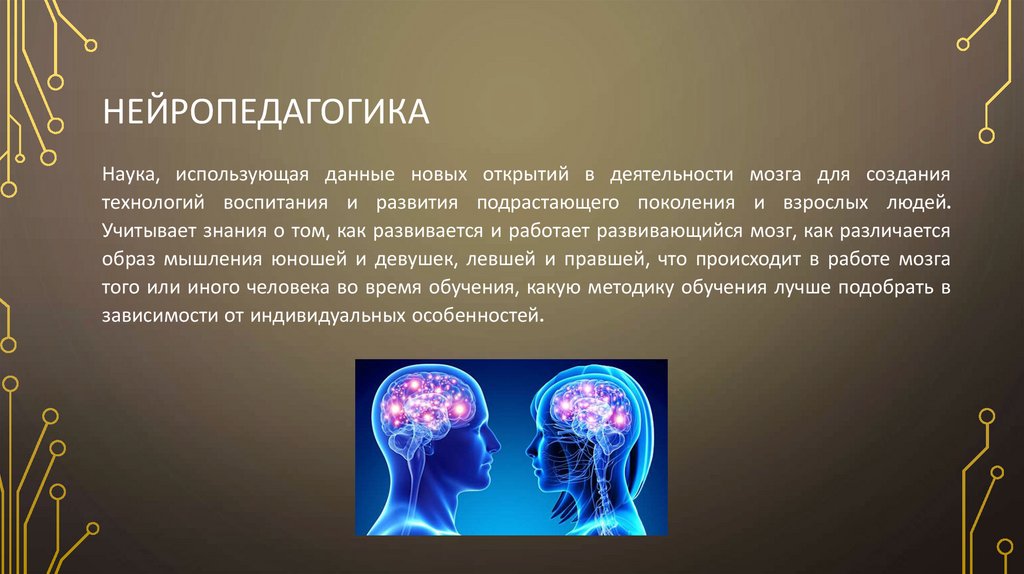 НЕЙРОПЕДАГОГИКА

Наука, использующая данные новых открытий в деятельности мозга для создания технологий воспитания и развития подрастающего поколения и взрослых людей. Учитывает знания о том, как развивается и работает развивающийся мозг, как различается образ мышления юношей и девушек, левшей и правшей, что происходит в работе мозга того или иного человека во время обучения, какую методику обучения лучше подобрать в зависимости от индивидуальных особенностей.